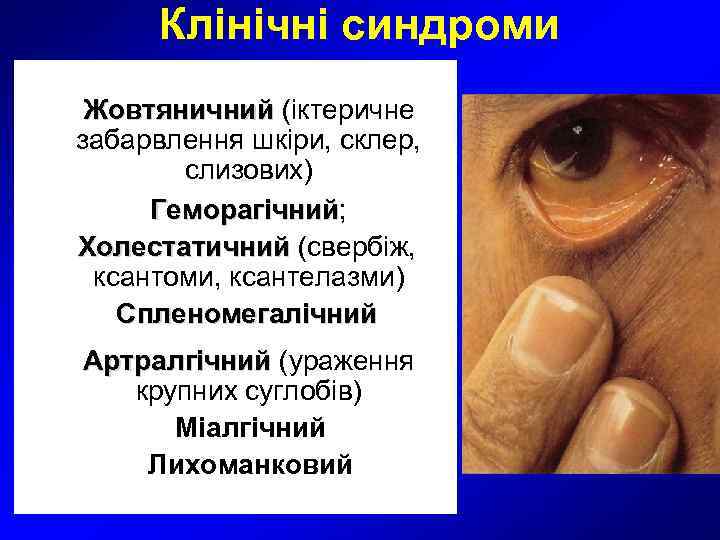 Клінічні синдроми

Жовтяничний (іктеричне забарвлення шкіри, склер, слизових)

Геморагічний;

Холестатичний (свербіж, ксантоми, ксантелазми)

Спленомегалічний

Артралгічний (ураження крупних суглобів)

Міалгічний

Лихоманковий